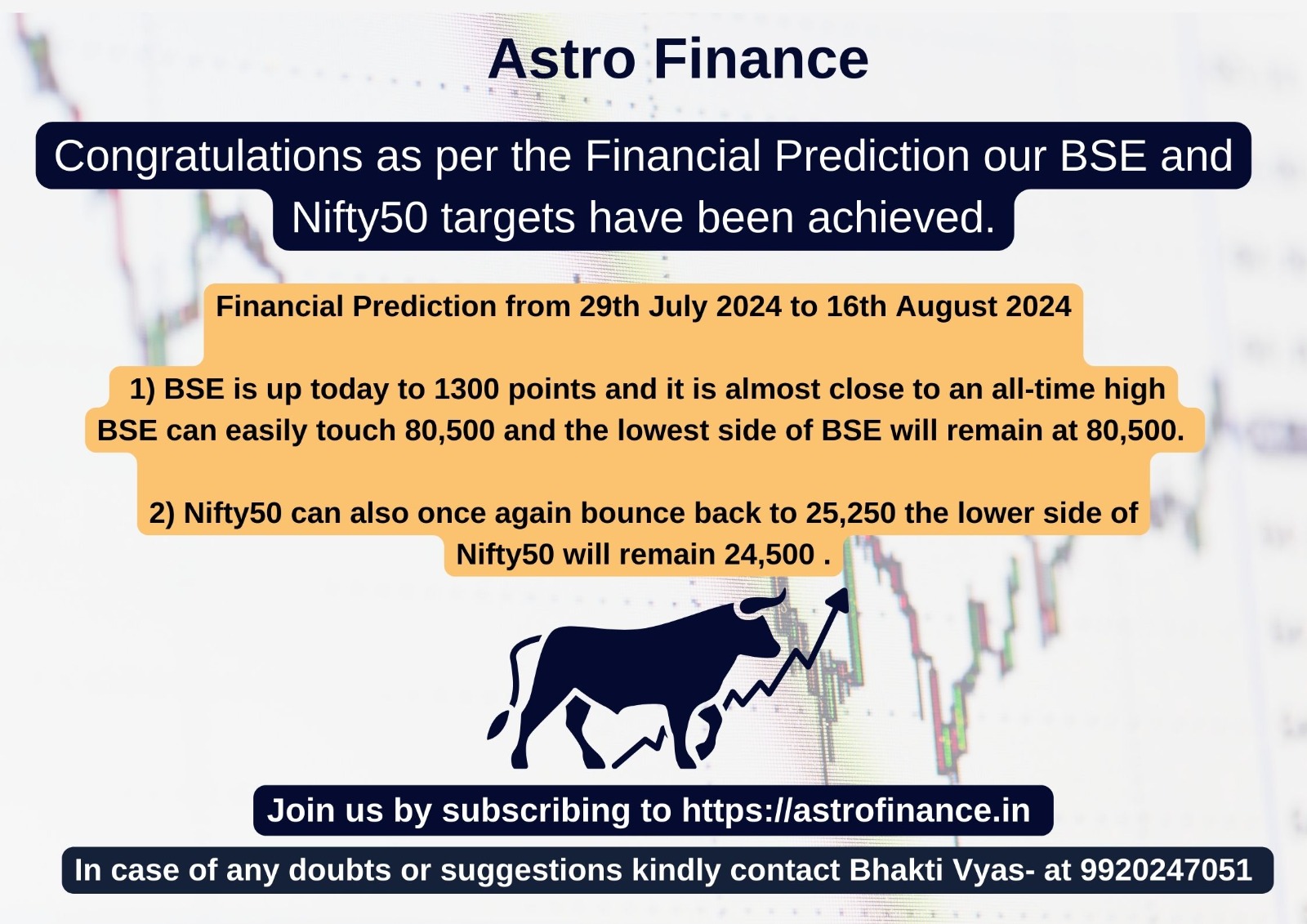 Astro Finance

Congratulations as per the Financial Prediction our BSE and Nifty50 targets have been achieved.

Financial Prediction from 29th July 2024 to 16th August 2024

1) BSE is up today to 1300 points and it is almost close to an all-time high BSE can easily touch 80,500 and the lowest side of BSE will remain at 80,500.

2) Nifty50 can also once again bounce back to 25,250 the lower side of Nifty50 will remain 24,500 .

Join us by subscribing to https://astrofinance.in

In case of any doubts or suggestions kindly contact Bhakti Vyas- at 9920247051